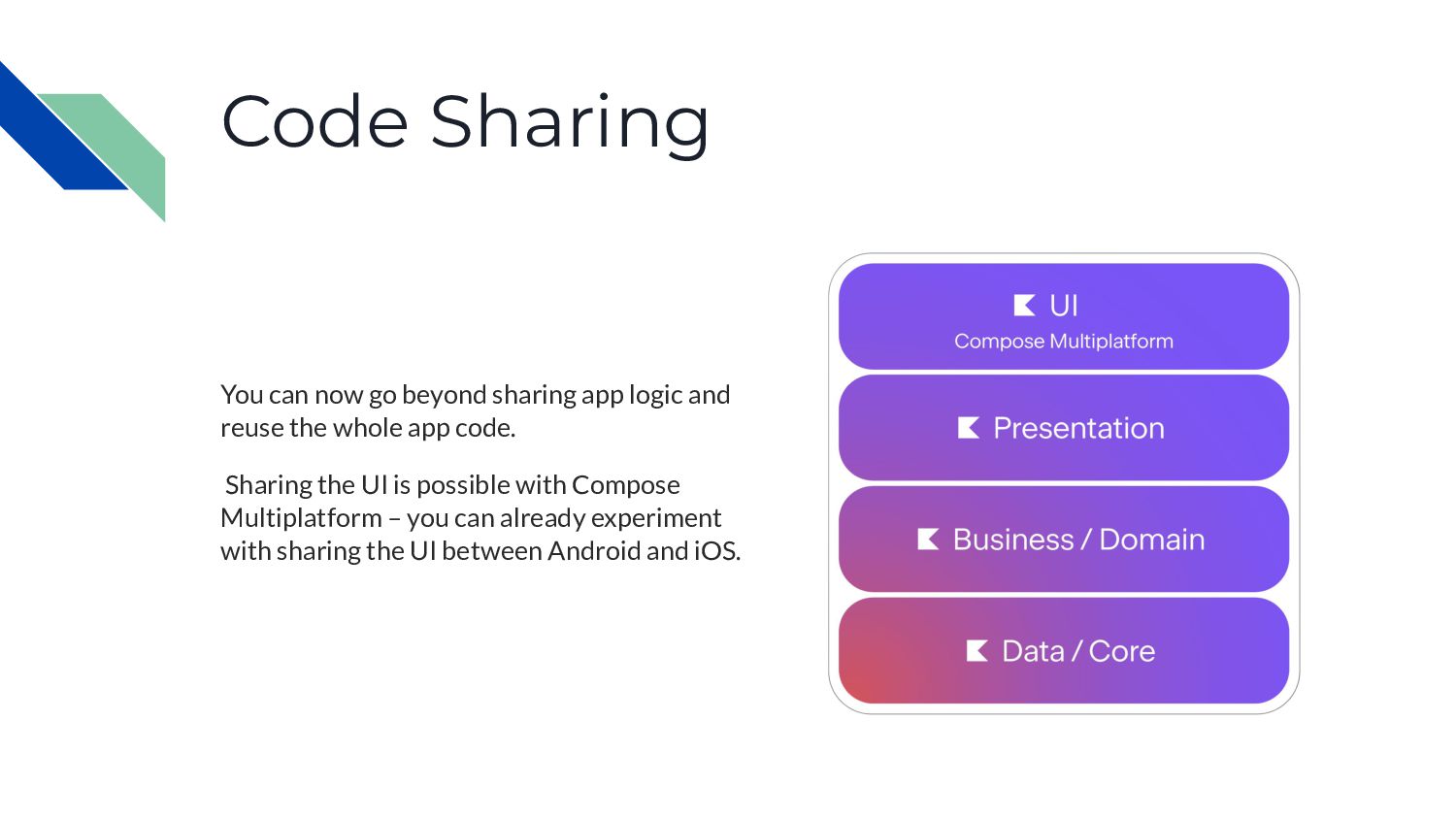 Code Sharing

You can now go beyond sharing app logic and reuse the whole app code.

Sharing the UI is possible with Compose Multiplatform – you can already experiment with sharing the UI between Android and iOS.

UI
Compose Multiplatform

Presentation

Business / Domain

Data / Core